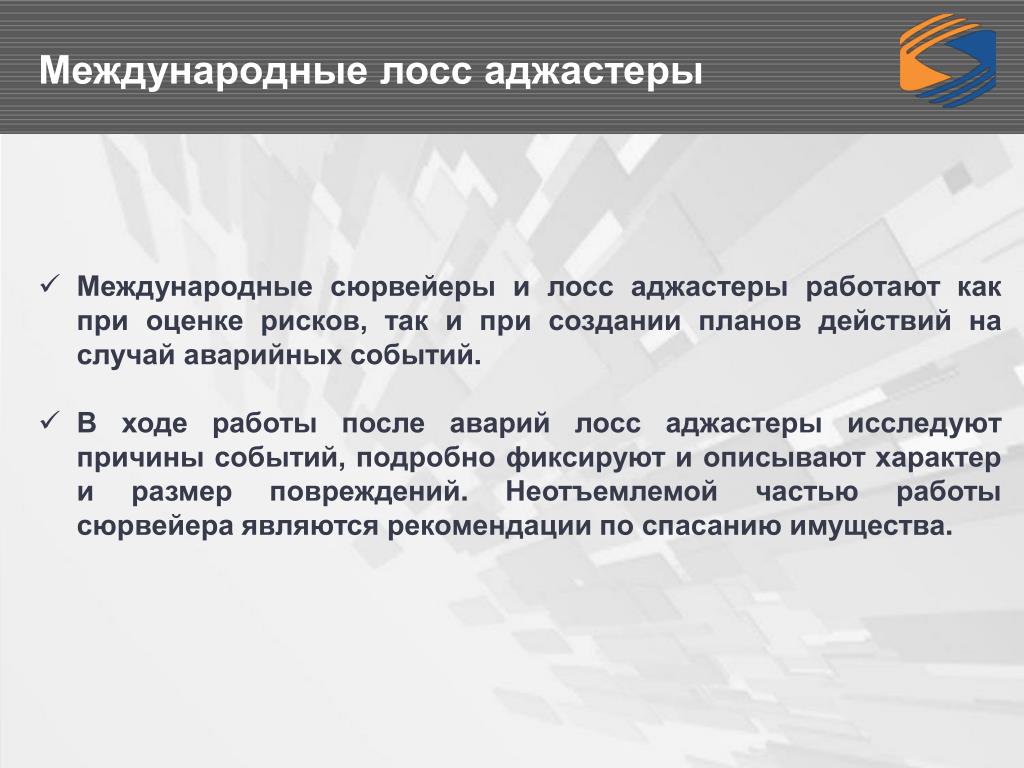 Международные лосс аджастеры

✓ Международные сюрвейеры и лосс аджастеры работают как при оценке рисков, так и при создании планов действий на случай аварийных событий.

✓ В ходе работы после аварий лосс аджастеры исследуют причины событий, подробно фиксируют и описывают характер и размер повреждений. Неотъемлемой частью работы сюрвейера являются рекомендации по спасанию имущества.